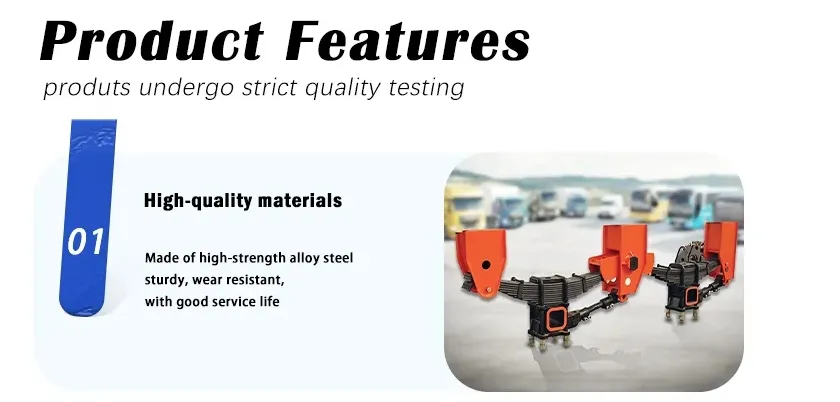 Product Features

produts undergo strict quality testing

01

High-quality materials

Made of high-strength alloy steel sturdy, wear resistant, with good service life